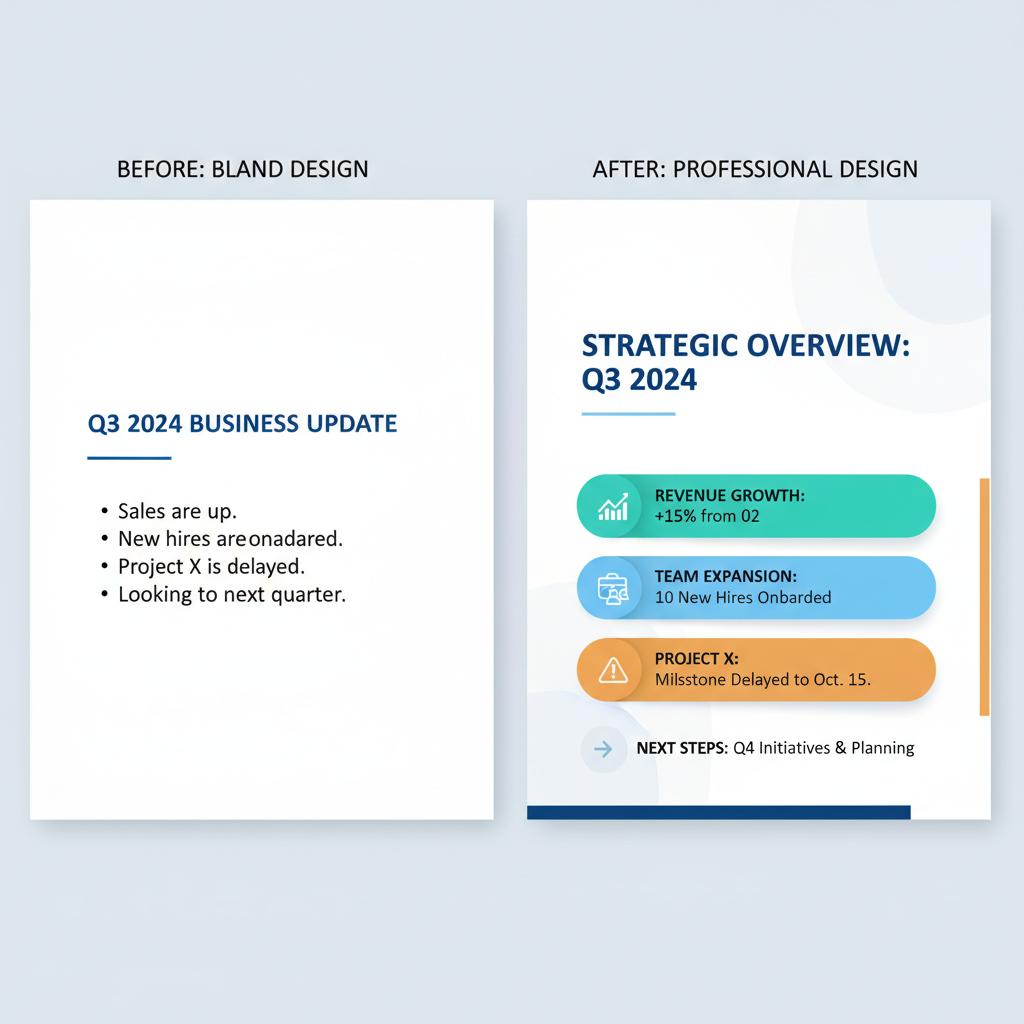 BEFORE: BLAND DESIGN

Q3 2024 BUSINESS UPDATE

• Sales are up.
• New hires areonadared.
• Project X is delayed.
• Looking to next quarter.

AFTER: PROFESSIONAL DESIGN

STRATEGIC OVERVIEW: Q3 2024

REVENUE GROWTH:
+15% from 02

TEAM EXPANSION:
10 New Hires Onbarded

PROJECT X:
Milsstone Delayed to Oct. 15.

NEXT STEPS: Q4 Initiatives & Planning